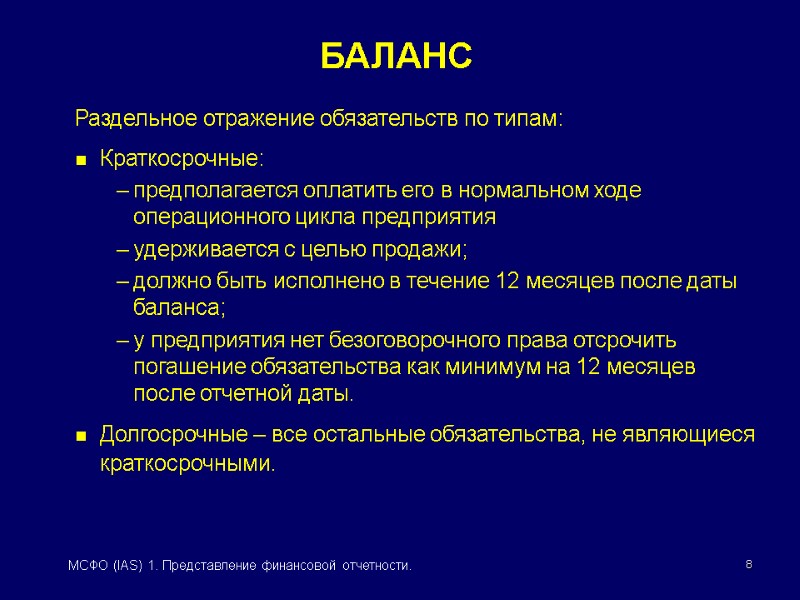 БАЛАНС

Раздельное отражение обязательств по типам:

■ Краткосрочные:
– предполагается оплатить его в нормальном ходе операционного цикла предприятия
– удерживается с целью продажи;
– должно быть исполнено в течение 12 месяцев после даты баланса;
– у предприятия нет безоговорочного права отсрочить погашение обязательства как минимум на 12 месяцев после отчетной даты.

■ Долгосрочные – все остальные обязательства, не являющиеся краткосрочными.

МСФО (IAS) 1. Представление финансовой отчетности.

8